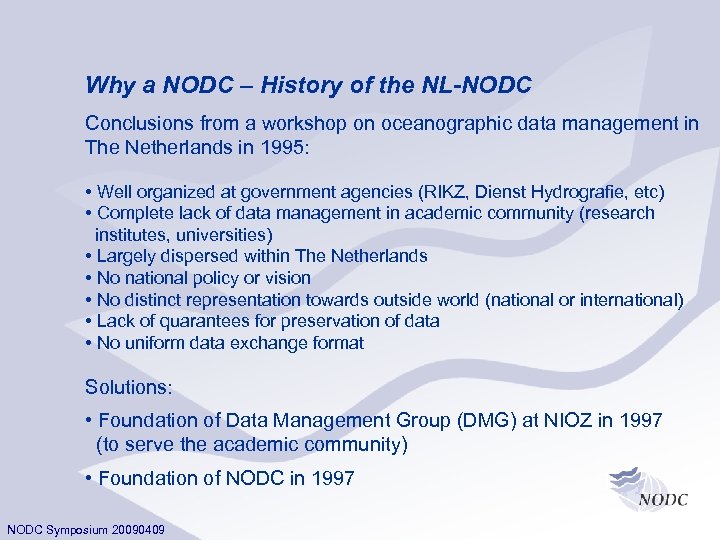 Why a NODC – History of the NL-NODC

Conclusions from a workshop on oceanographic data management in The Netherlands in 1995:

• Well organized at government agencies (RIKZ, Dienst Hydrografie, etc)
• Complete lack of data management in academic community (research institutes, universities)
• Largely dispersed within The Netherlands
• No national policy or vision
• No distinct representation towards outside world (national or international)
• Lack of quarantees for preservation of data
• No uniform data exchange format

Solutions:

• Foundation of Data Management Group (DMG) at NIOZ in 1997 (to serve the academic community)

• Foundation of NODC in 1997

NODC

NODC Symposium 20090409